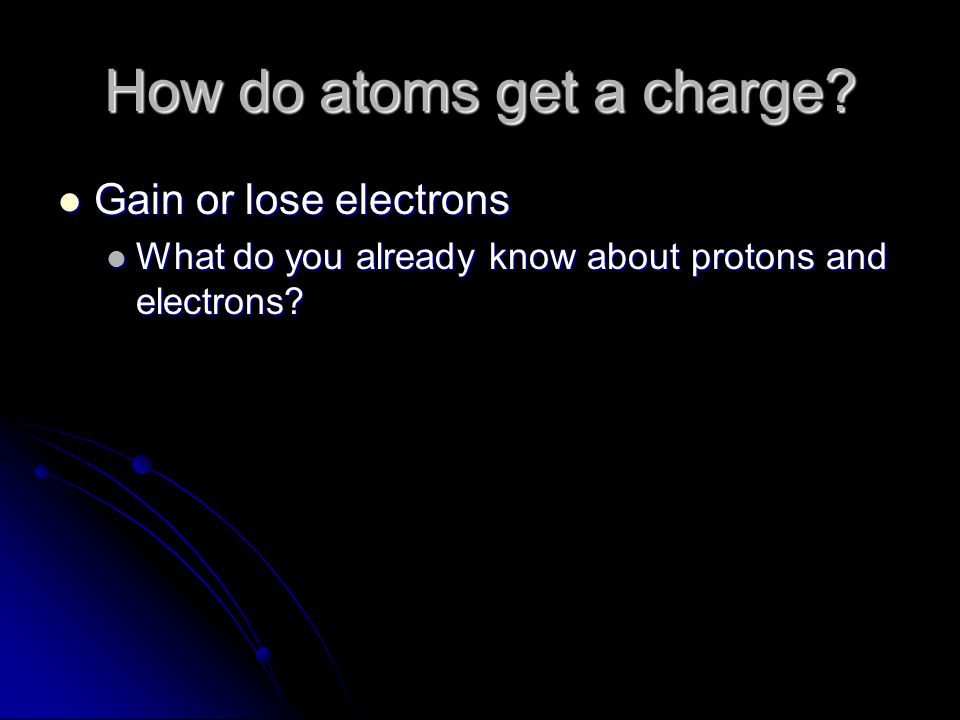 How do atoms get a charge?

Gain or lose electrons

What do you already know about protons and electrons?